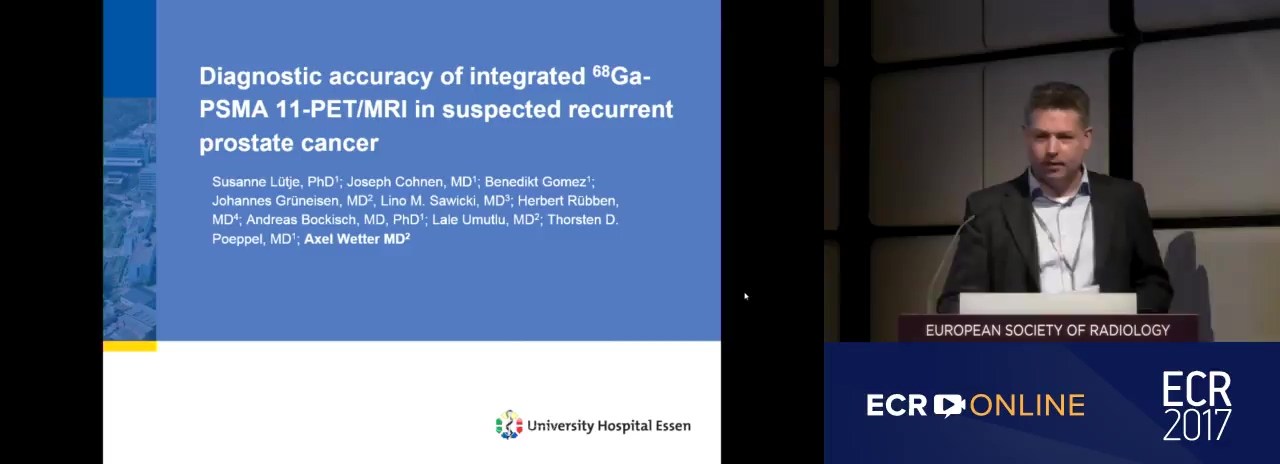 Diagnostic accuracy of integrated $^{68}$Ga-PSMA 11-PET/MRI in suspected recurrent prostate cancer

Susanne Lütje, PhD$^1$; Joseph Cohnen, MD$^1$; Benedikt Gomez$^1$; Johannes Grüneisen, MD$^2$, Lino M. Sawicki, MD$^3$; Herbert Rübben, MD$^4$; Andreas Bockisch, MD, PhD$^1$; Lale Umutlu, MD$^2$; Thorsten D. Poeppel, MD$^1$; Axel Wetter MD$^2$

University Hospital Essen

EUROPEAN SOCIETY OF RADIOLOGY

ECR ONLINE

ECR 2017